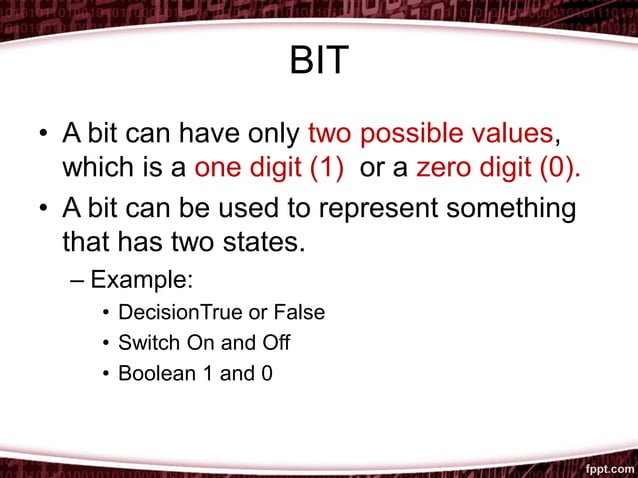 BIT

• A bit can have only two possible values, which is a one digit (1) or a zero digit (0).

• A bit can be used to represent something that has two states.

– Example:

• DecisionTrue or False

• Switch On and Off

• Boolean 1 and 0

fppt.com